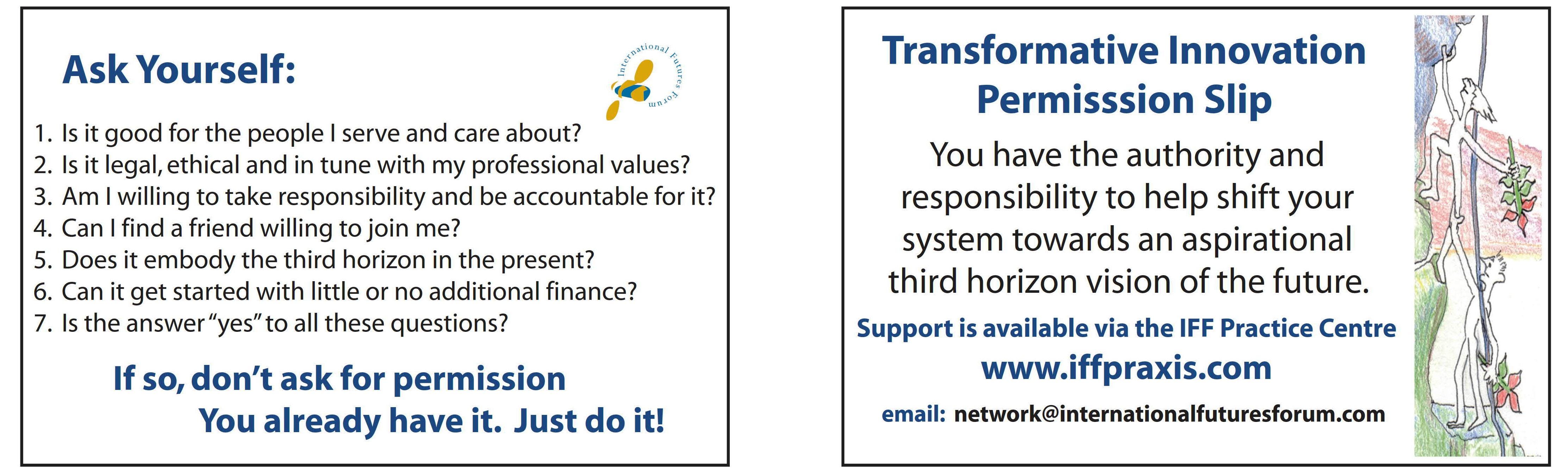 Ask Yourself:

International Futures Forum

1. Is it good for the people I serve and care about?
2. Is it legal, ethical and in tune with my professional values?
3. Am I willing to take responsibility and be accountable for it?
4. Can I find a friend willing to join me?
5. Does it embody the third horizon in the present?
6. Can it get started with little or no additional finance?
7. Is the answer "yes" to all these questions?

If so, don't ask for permission
You already have it. Just do it!

Transformative Innovation Permisssion Slip

You have the authority and responsibility to help shift your system towards an aspirational third horizon vision of the future.

Support is available via the IFF Practice Centre

www.iffpraxis.com

email: network@internationalfuturesforum.com